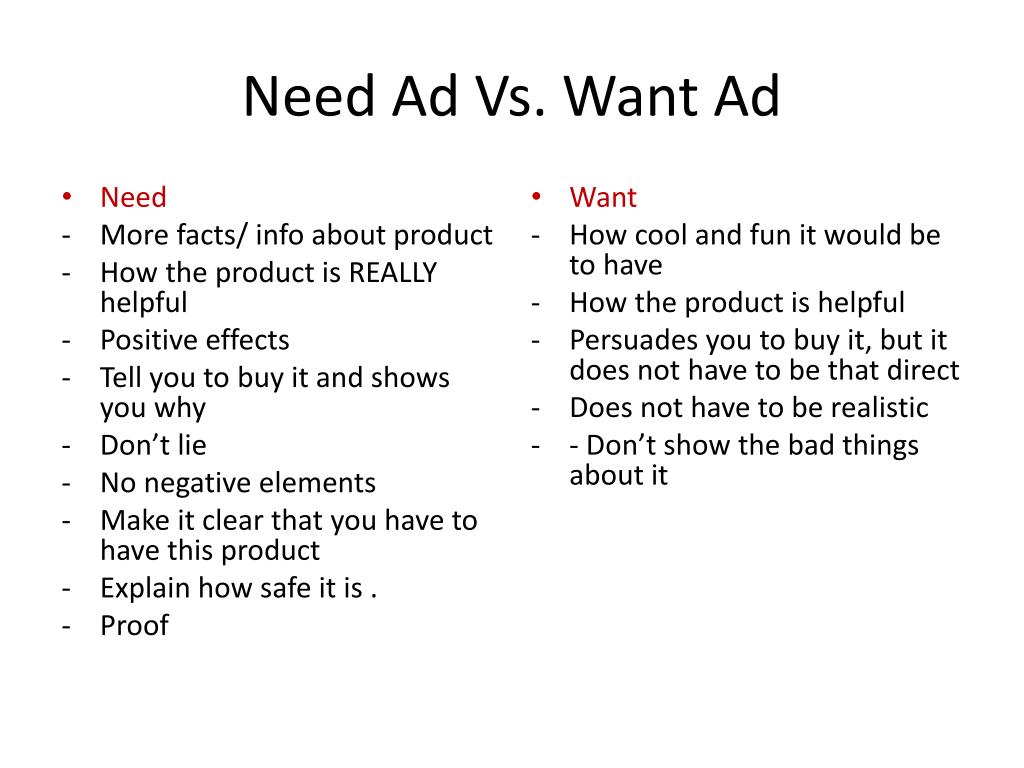 Need Ad Vs. Want Ad

• Need
- More facts/ info about product
- How the product is REALLY helpful
- Positive effects
- Tell you to buy it and shows you why
- Don’t lie
- No negative elements
- Make it clear that you have to have this product
- Explain how safe it is .
- Proof

• Want
- How cool and fun it would be to have
- How the product is helpful
- Persuades you to buy it, but it does not have to be that direct
- Does not have to be realistic
- - Don’t show the bad things about it